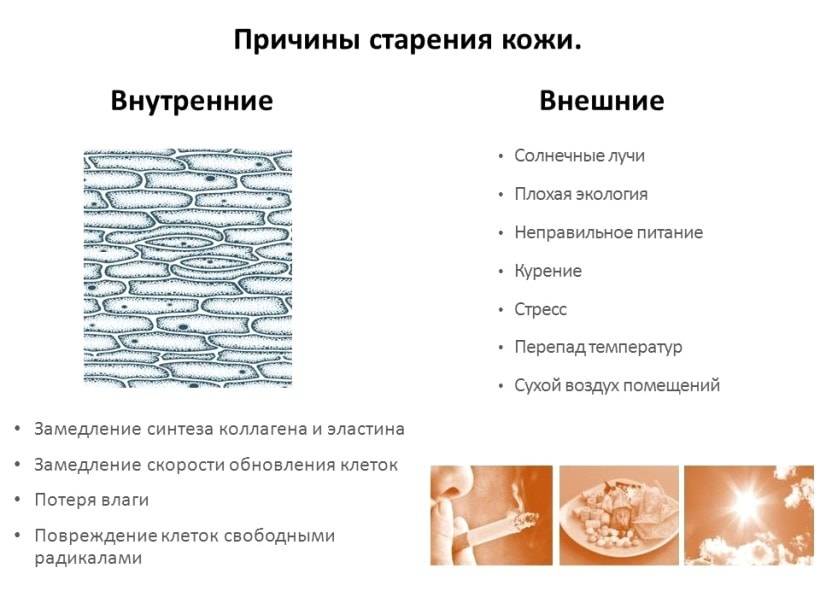 Причины старения кожи.

Внутренние

• Замедление синтеза коллагена и эластина
• Замедление скорости обновления клеток
• Потеря влаги
• Повреждение клеток свободными радикалами

Внешние

• Солнечные лучи
• Плохая экология
• Неправильное питание
• Курение
• Стресс
• Перепад температур
• Сухой воздух помещений